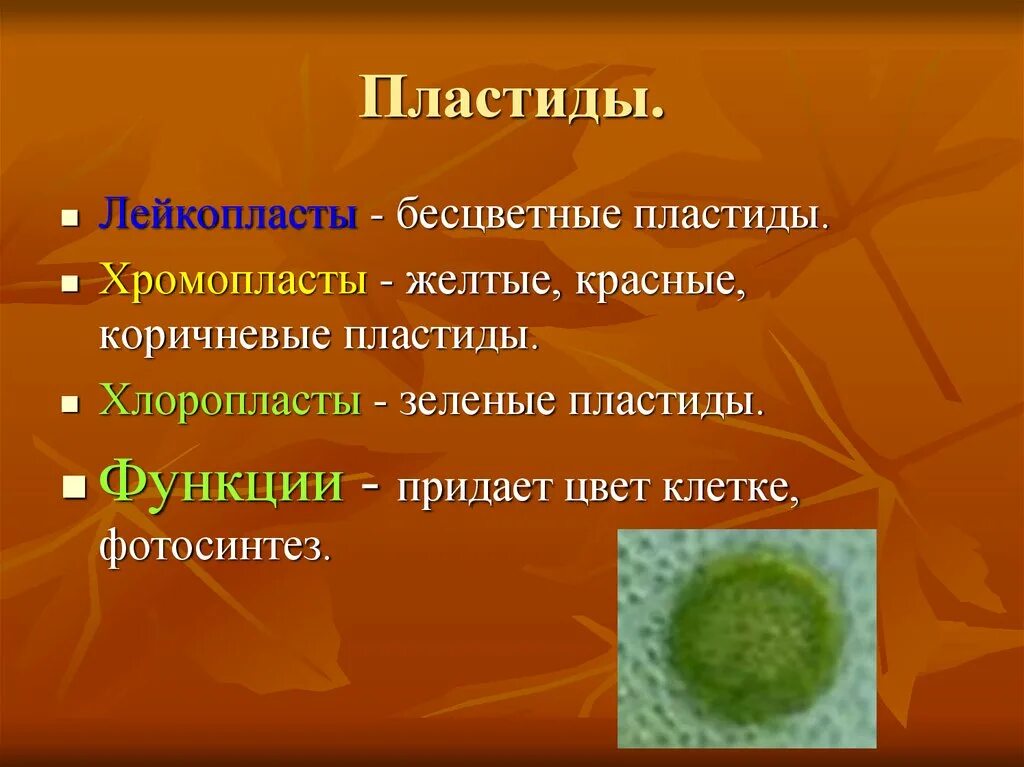 Пластиды.

- Лейкопласты - бесцветные пластиды.
- Хромопласты - желтые, красные, коричневые пластиды.
- Хлоропласты - зеленые пластиды.
- Функции - придает цвет клетке, фотосинтез.